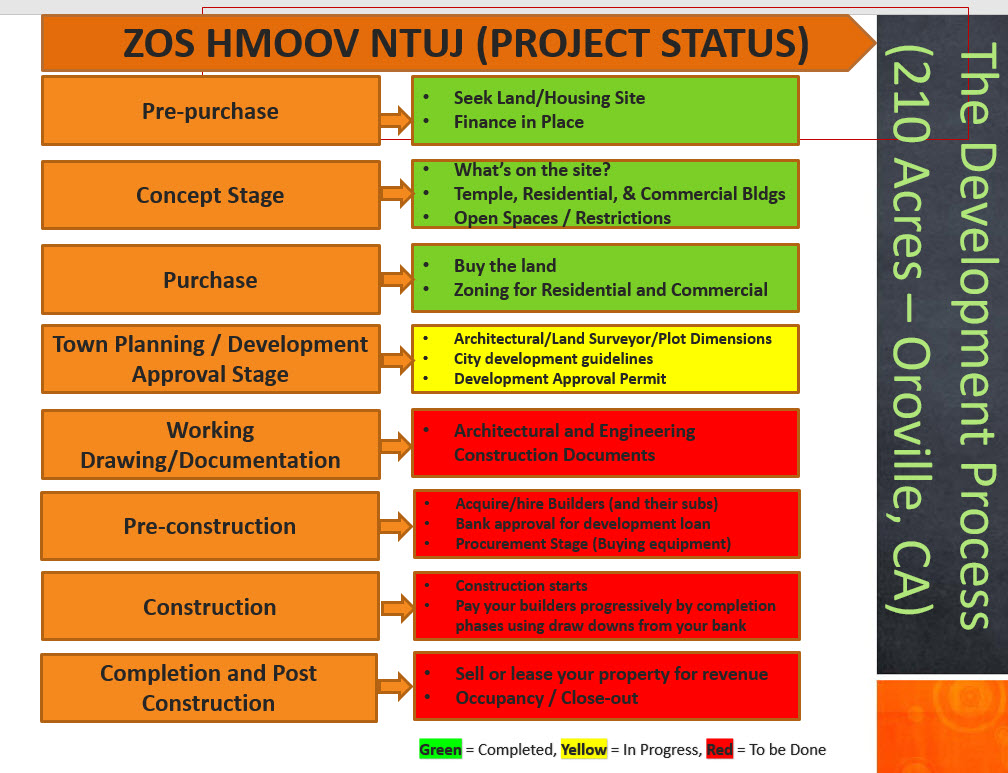 ZOS HMOOV NTUJ (PROJECT STATUS)

Pre-purchase
- Seek Land/Housing Site
- Finance in Place

Concept Stage
- What's on the site?
- Temple, Residential, & Commercial Bldgs
- Open Spaces / Restrictions

Purchase
- Buy the land
- Zoning for Residential and Commercial

Town Planning / Development Approval Stage
- Architectural/Land Surveyor/Plot Dimensions
- City development guidelines
- Development Approval Permit

Working Drawing/Documentation
- Architectural and Engineering Construction Documents

Pre-construction
- Acquire/hire Builders (and their subs)
- Bank approval for development loan
- Procurement Stage (Buying equipment)

Construction
- Construction starts
- Pay your builders progressively by completion phases using draw downs from your bank

Completion and Post Construction
- Sell or lease your property for revenue
- Occupancy / Close-out

Green = Completed, Yellow = In Progress, Red = To be Done

The Development Process (210 Acres – Oroville, CA)